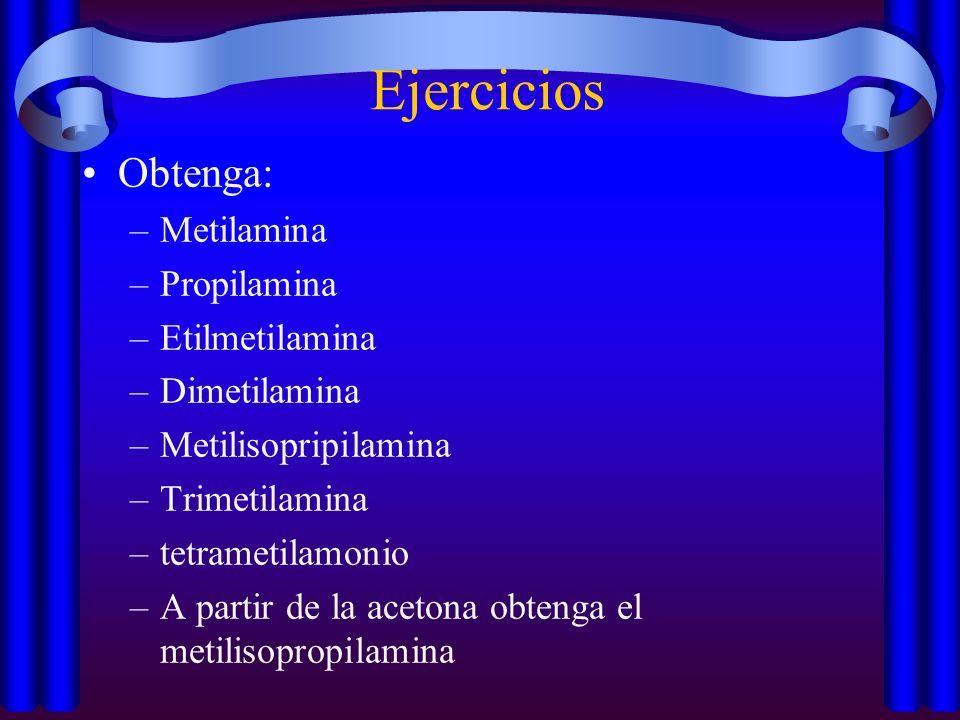 Ejercicios

• Obtenga:
– Metilamina
– Propilamina
– Etilmetilamina
– Dimetilamina
– Metilisopripilamina
– Trimetilamina
– tetrametilamonio
– A partir de la acetona obtenga el metilisopropilamina